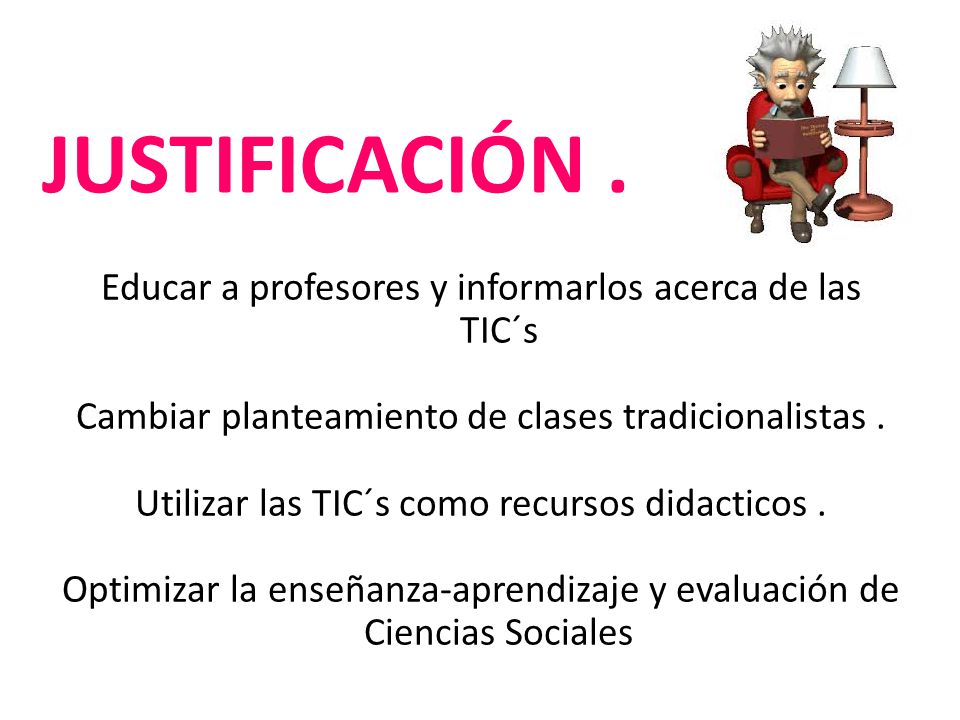 JUSTIFICACIÓN .

Educar a profesores y informarlos acerca de las TIC´s

Cambiar planteamiento de clases tradicionalistas .

Utilizar las TIC´s como recursos didacticos .

Optimizar la enseñanza-aprendizaje y evaluación de Ciencias Sociales